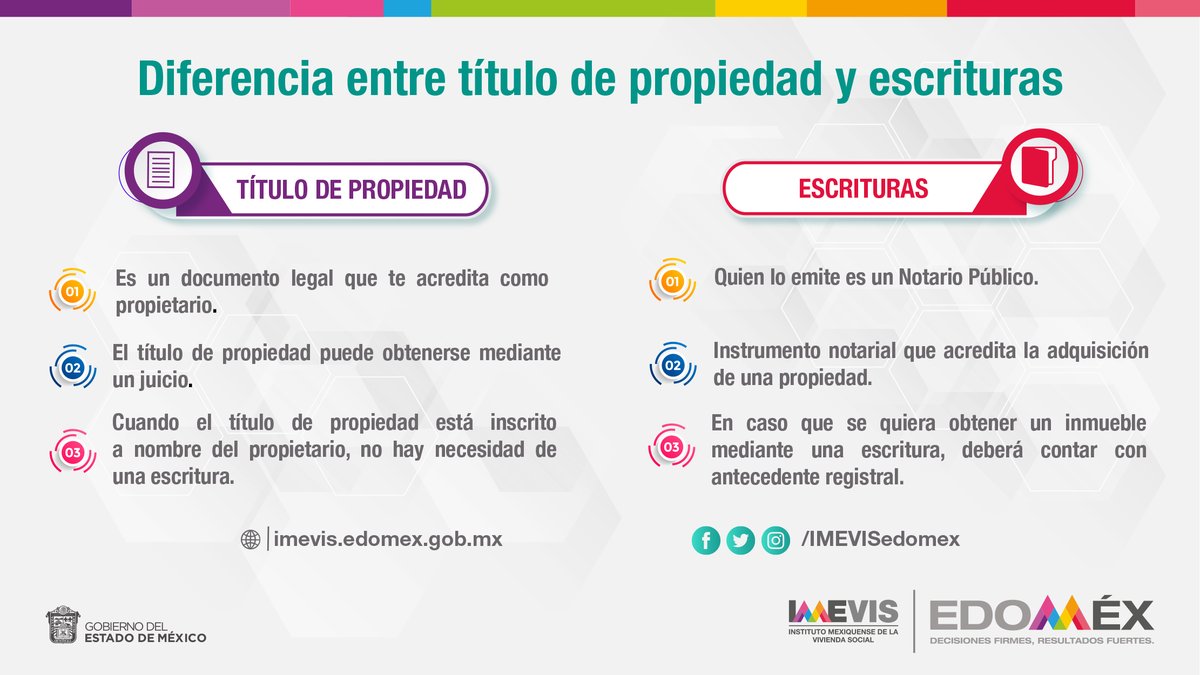 Diferencia entre título de propiedad y escrituras

TÍTULO DE PROPIEDAD

01 Es un documento legal que te acredita como propietario.

02 El título de propiedad puede obtenerse mediante un juicio.

03 Cuando el título de propiedad está inscrito a nombre del propietario, no hay necesidad de una escritura.

imevis.edomex.gob.mx

ESCRITURAS

01 Quien lo emite es un Notario Público.

02 Instrumento notarial que acredita la adquisición de una propiedad.

03 En caso que se quiera obtener un inmueble mediante una escritura, deberá contar con antecedente registral.

/IMEVISedomex

GOBIERNO DEL ESTADO DE MÉXICO

IMEVIS INSTITUTO MEXIQUENSE DE LA VIVIENDA SOCIAL

EDOMÉX DECISIONES FIRMES, RESULTADOS FUERTES.